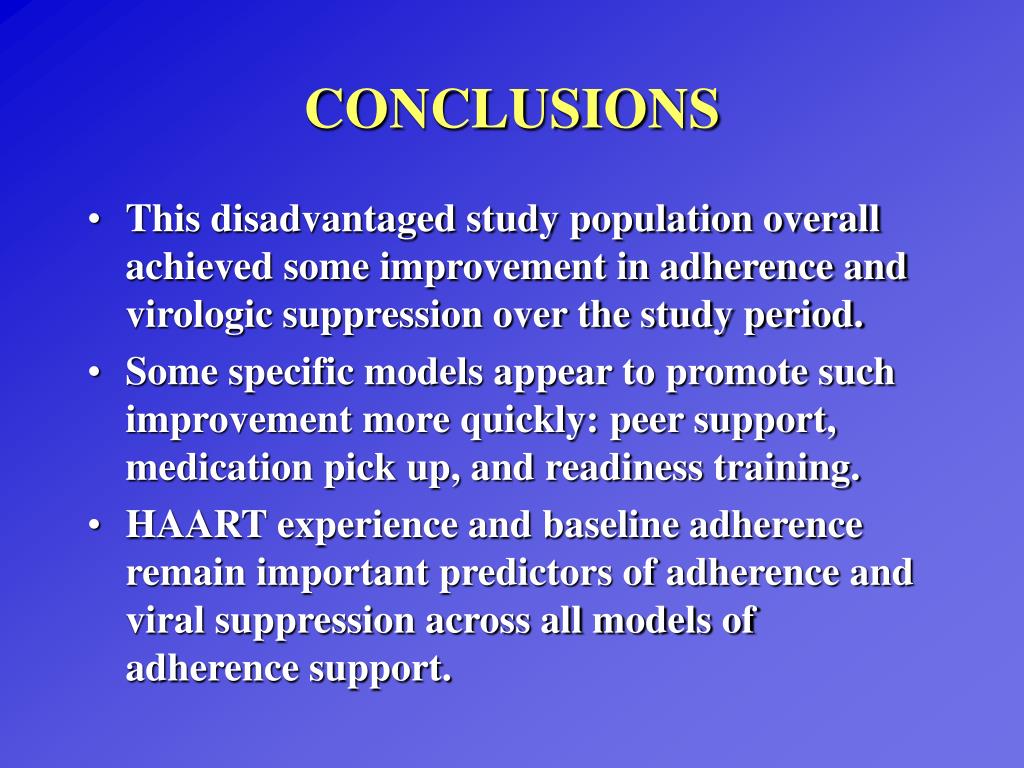 CONCLUSIONS

• This disadvantaged study population overall achieved some improvement in adherence and virologic suppression over the study period.

• Some specific models appear to promote such improvement more quickly: peer support, medication pick up, and readiness training.

• HAART experience and baseline adherence remain important predictors of adherence and viral suppression across all models of adherence support.